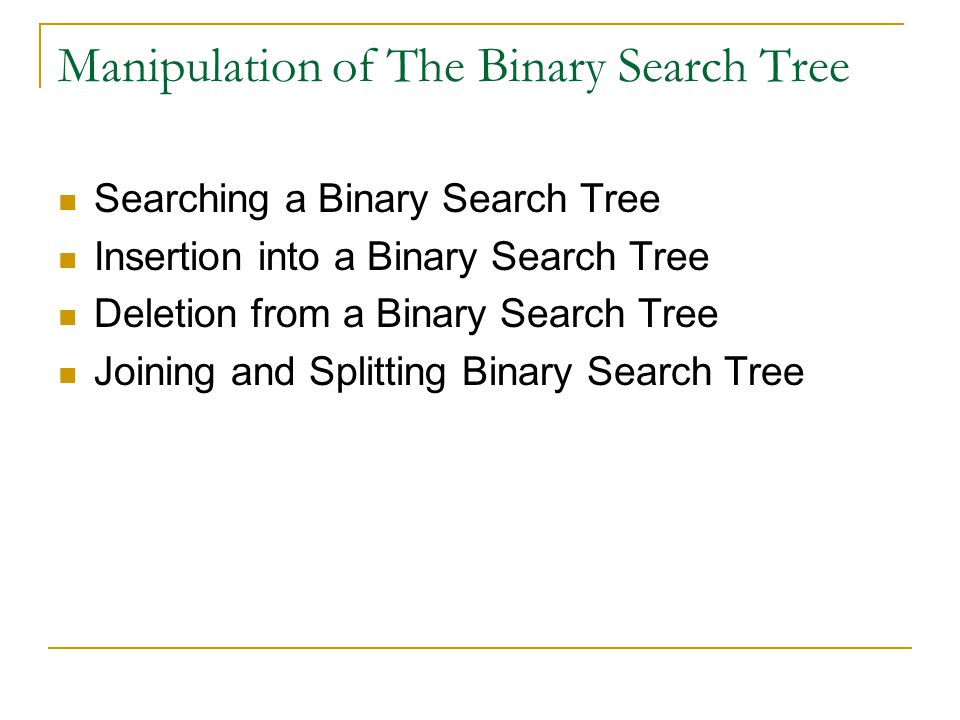 Manipulation of The Binary Search Tree

- Searching a Binary Search Tree
- Insertion into a Binary Search Tree
- Deletion from a Binary Search Tree
- Joining and Splitting Binary Search Tree